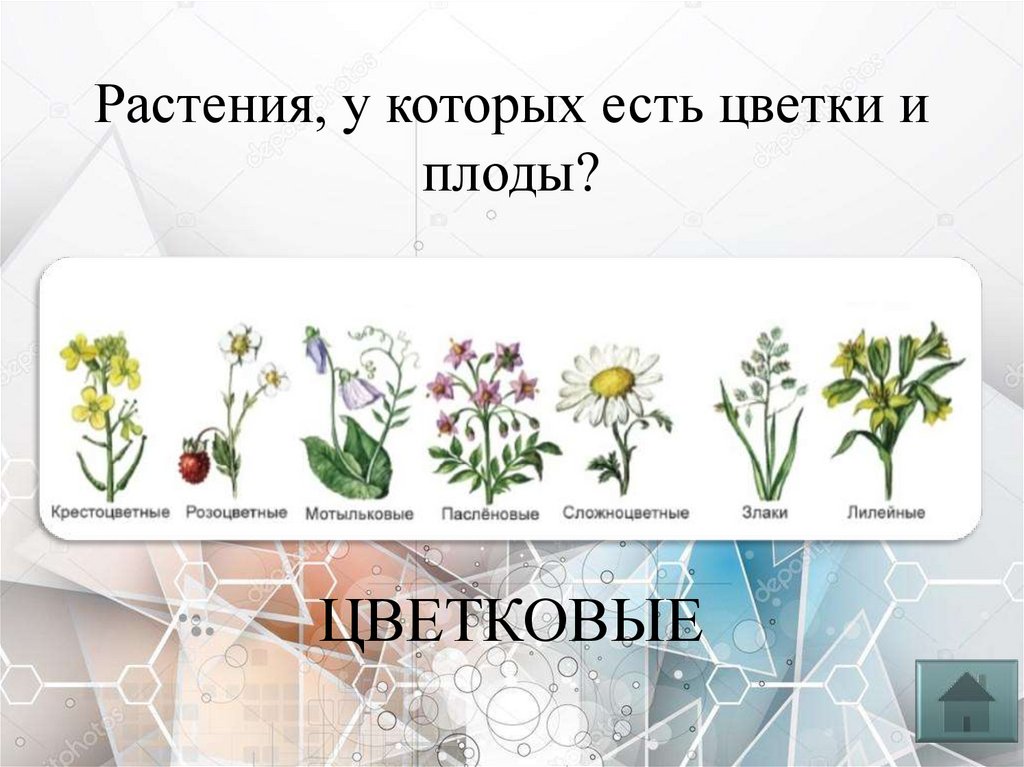 Растения, у которых есть цветки и плоды?

Крестоцветные Розоцветные Мотыльковые Паслёновые Сложноцветные Злаки Лилейные

ЦВЕТКОВЫЕ